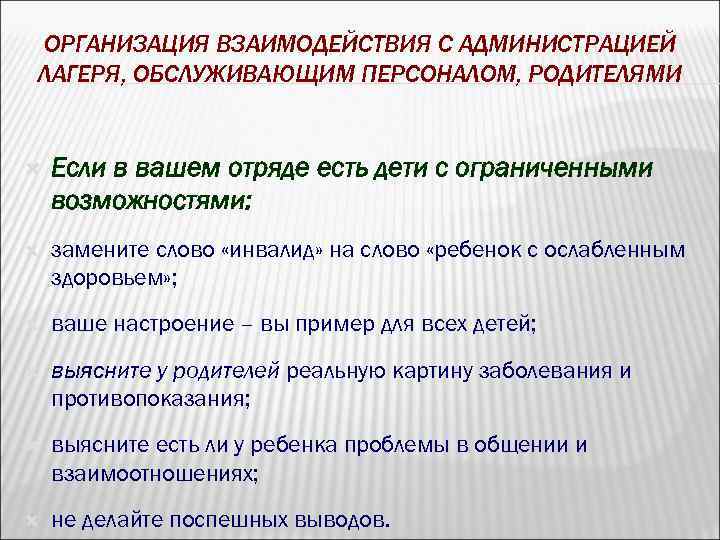 ОРГАНИЗАЦИЯ ВЗАИМОДЕЙСТВИЯ С АДМИНИСТРАЦИЕЙ ЛАГЕРЯ, ОБСЛУЖИВАЮЩИМ ПЕРСОНАЛОМ, РОДИТЕЛЯМИ

Если в вашем отряде есть дети с ограниченными возможностями:

замените слово «инвалид» на слово «ребенок с ослабленным здоровьем»;

ваше настроение – вы пример для всех детей;

выясните у родителей реальную картину заболевания и противопоказания;

выясните есть ли у ребенка проблемы в общении и взаимоотношениях;

не делайте поспешных выводов.